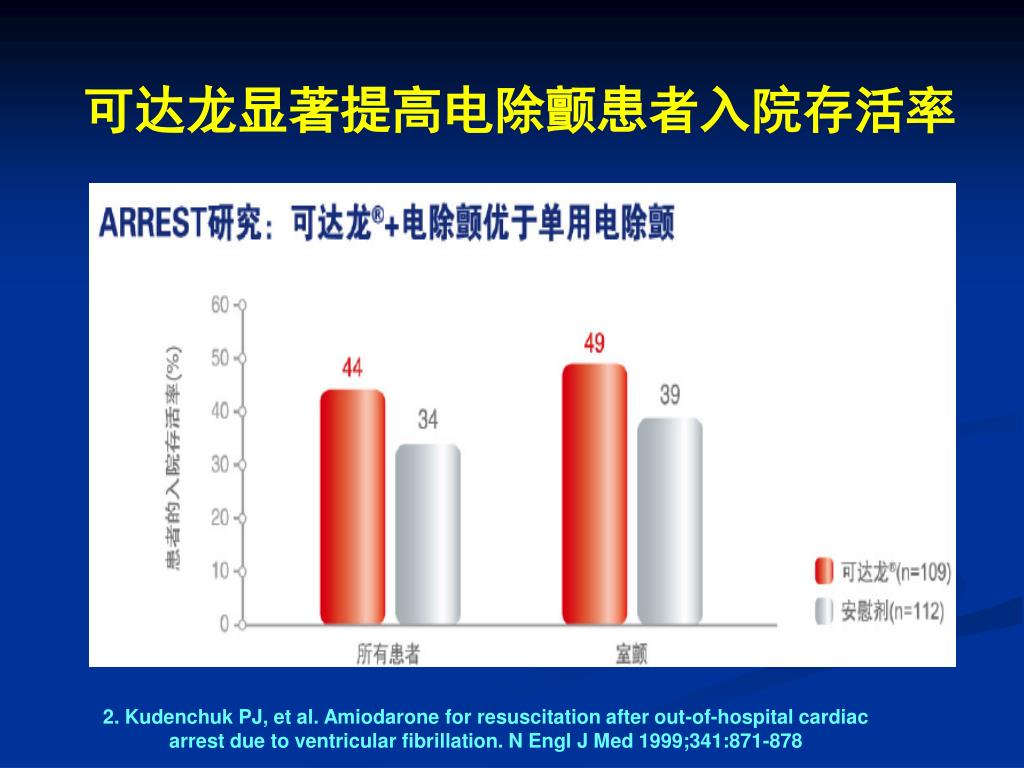 可达龙显著提高电除颤患者入院存活率

ARREST研究：可达龙®+电除颤优于单用电除颤

患者的入院存活率(%)

60
50
40
30
20
10
0

44
34
49
39

所有患者
室颤

可达龙®(n=109)
安慰剂(n=112)

2. Kudenchuk PJ, et al. Amiodarone for resuscitation after out-of-hospital cardiac arrest due to ventricular fibrillation. N Engl J Med 1999;341:871-878